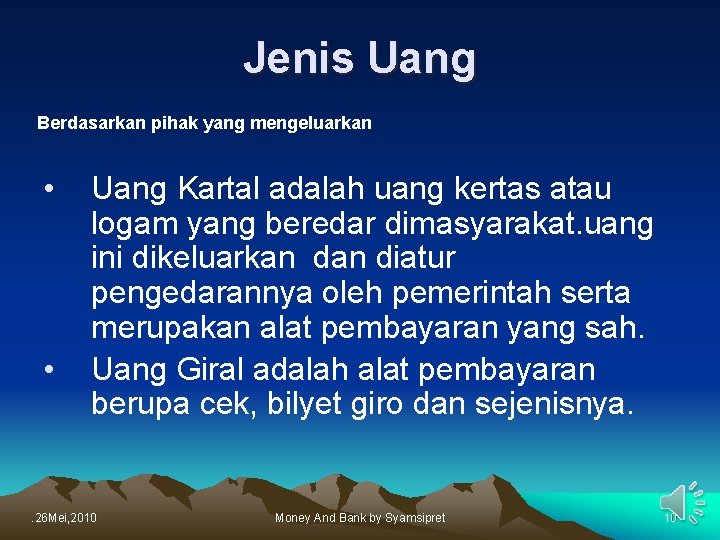 Jenis Uang

Berdasarkan pihak yang mengeluarkan

• Uang Kartal adalah uang kertas atau logam yang beredar dimasyarakat.uang ini dikeluarkan dan diatur pengedarannya oleh pemerintah serta merupakan alat pembayaran yang sah.
• Uang Giral adalah alat pembayaran berupa cek, bilyet giro dan sejenisnya.

.26Mei,2010 Money And Bank by Syamsipret 10